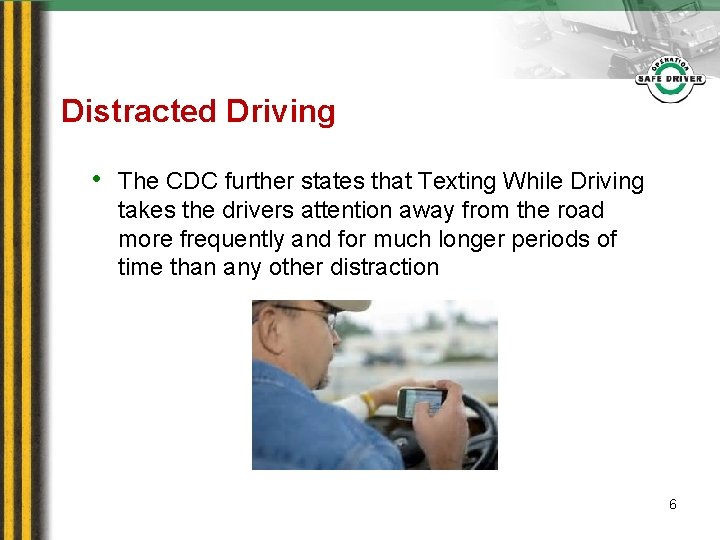 OPERATION SAFE DRIVER

Distracted Driving

• The CDC further states that Texting While Driving takes the drivers attention away from the road more frequently and for much longer periods of time than any other distraction

6